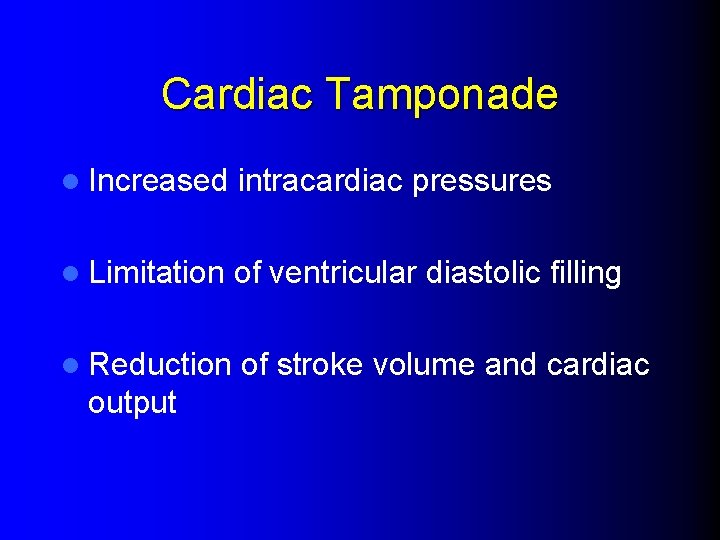 Cardiac Tamponade

- Increased intracardiac pressures

- Limitation of ventricular diastolic filling

- Reduction of stroke volume and cardiac output